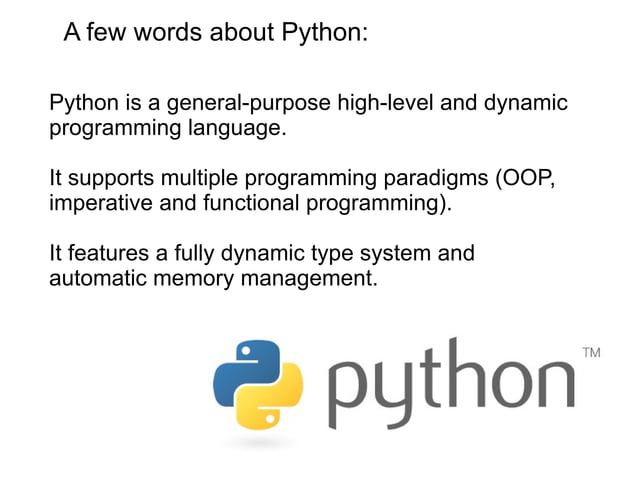 A few words about Python:

Python is a general-purpose high-level and dynamic programming language.

It supports multiple programming paradigms (OOP, imperative and functional programming).

It features a fully dynamic type system and automatic memory management.

python™